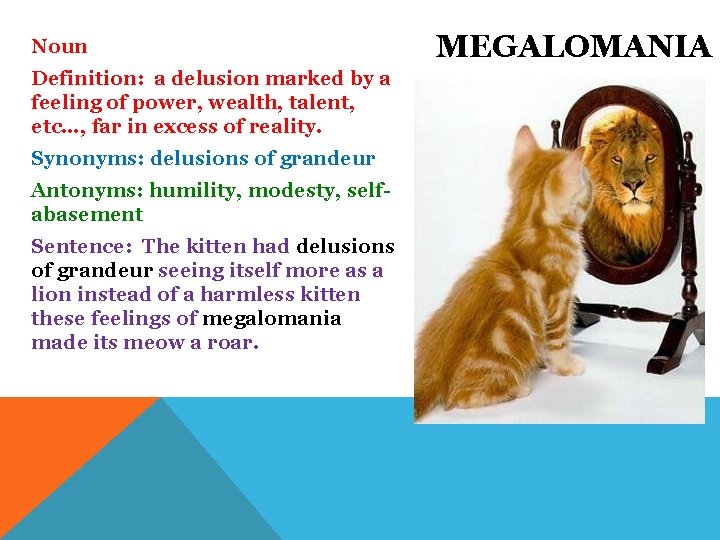 MEGALOMANIA

Noun

Definition: a delusion marked by a feeling of power, wealth, talent, etc..., far in excess of reality.

Synonyms: delusions of grandeur

Antonyms: humility, modesty, self-abasement

Sentence: The kitten had delusions of grandeur seeing itself more as a lion instead of a harmless kitten these feelings of megalomania made its meow a roar.